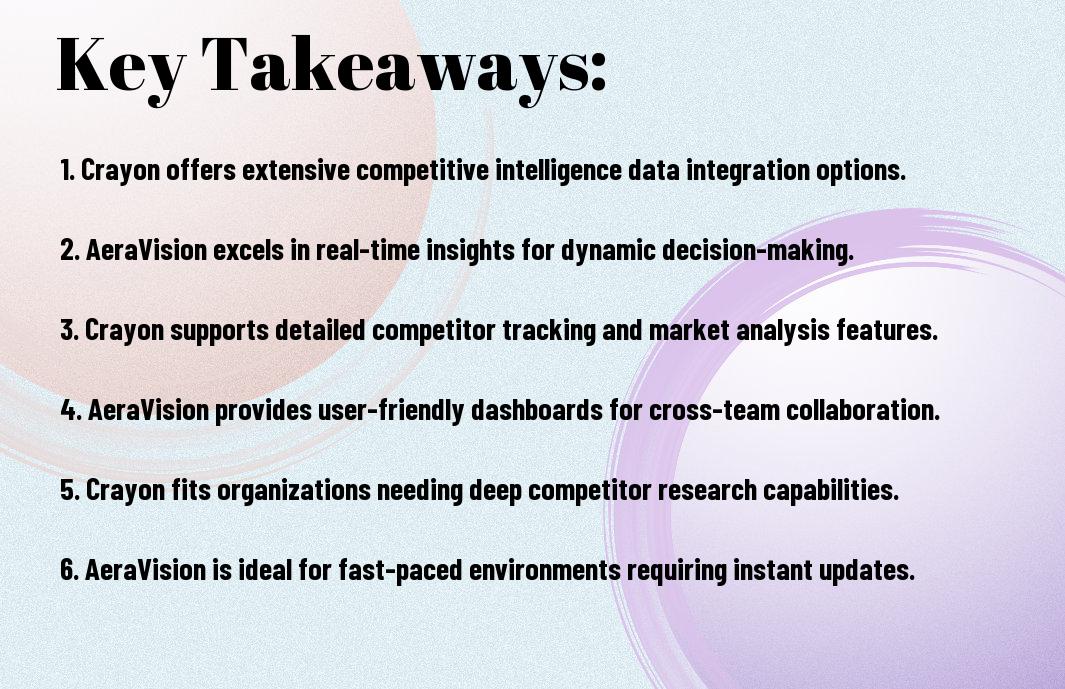 Key Takeaways:

1. Crayon offers extensive competitive intelligence data integration options.

2. AeraVision excels in real-time insights for dynamic decision-making.

3. Crayon supports detailed competitor tracking and market analysis features.

4. AeraVision provides user-friendly dashboards for cross-team collaboration.

5. Crayon fits organizations needing deep competitor research capabilities.

6. AeraVision is ideal for fast-paced environments requiring instant updates.